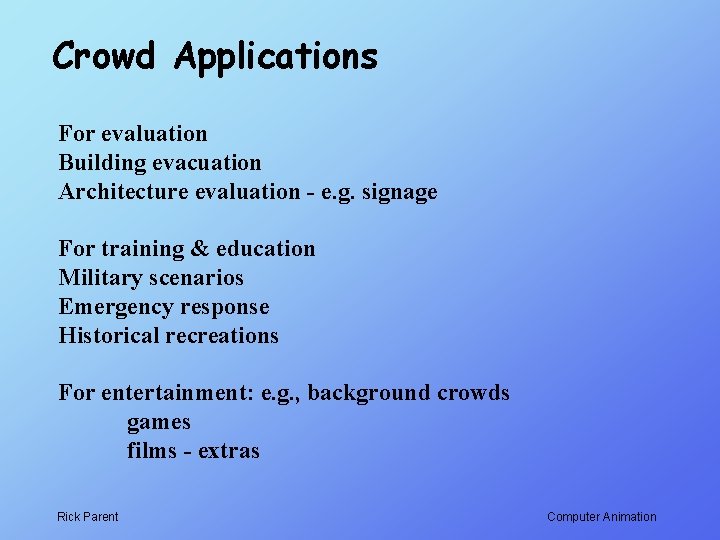 Crowd Applications

For evaluation
Building evacuation
Architecture evaluation - e.g. signage

For training & education
Military scenarios
Emergency response
Historical recreations

For entertainment: e.g., background crowds
games
films - extras

Rick Parent

Computer Animation